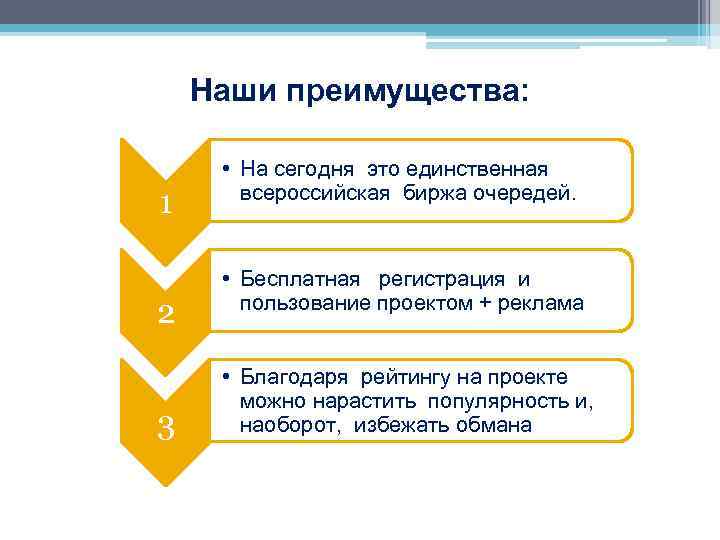 Наши преимущества:

1

• На сегодня это единственная всероссийская биржа очередей.

2

• Бесплатная регистрация и пользование проектом + реклама

3

• Благодаря рейтингу на проекте можно нарастить популярность и, наоборот, избежать обмана